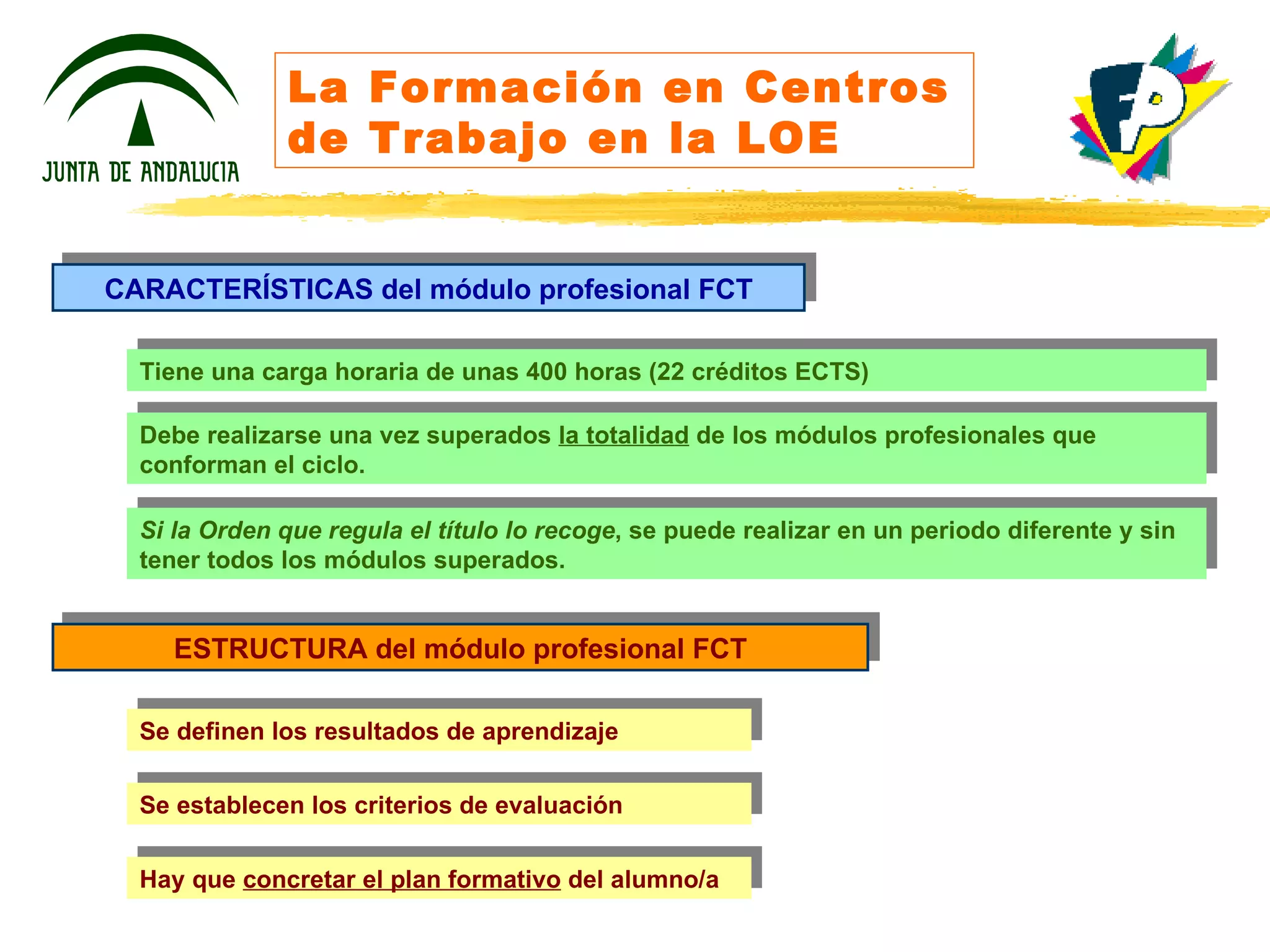 JUNTA DE ANDALUCIA

La Formación en Centros de Trabajo en la LOE

FP

CARACTERÍSTICAS del módulo profesional FCT

Tiene una carga horaria de unas 400 horas (22 créditos ECTS)

Debe realizarse una vez superados la totalidad de los módulos profesionales que conforman el ciclo.

Si la Orden que regula el título lo recoge, se puede realizar en un periodo diferente y sin tener todos los módulos superados.

ESTRUCTURA del módulo profesional FCT

Se definen los resultados de aprendizaje

Se establecen los criterios de evaluación

Hay que concretar el plan formativo del alumno/a